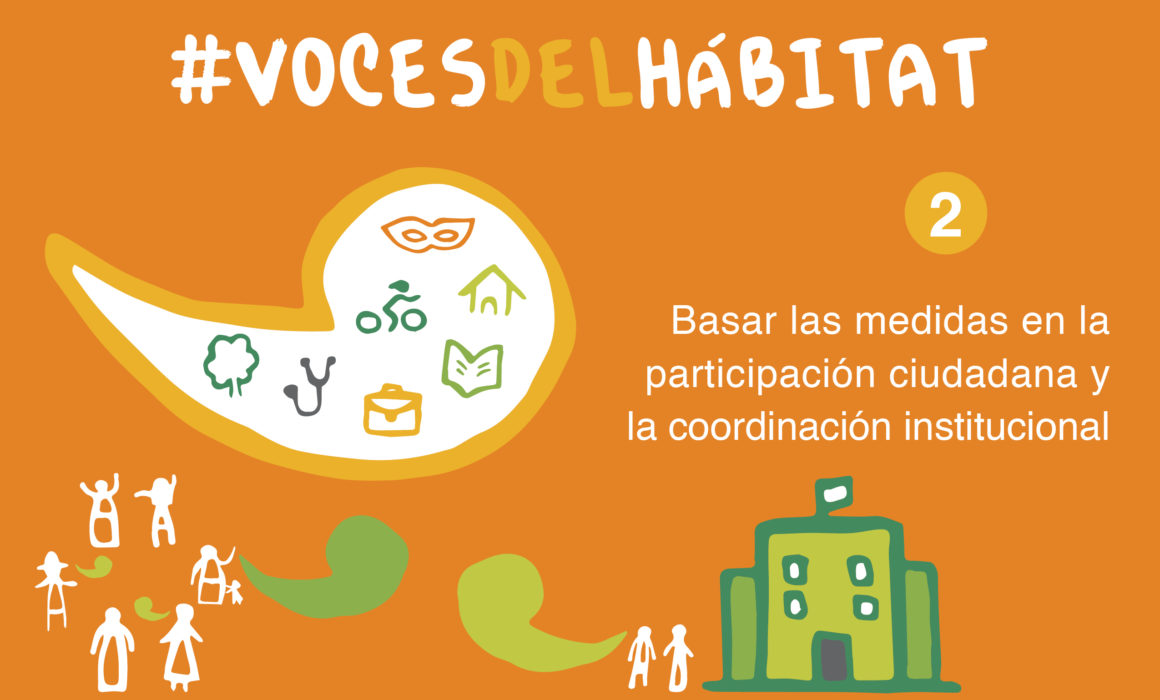 #VOCESDELHÁBITAT

2

Basar las medidas en la participación ciudadana y la coordinación institucional